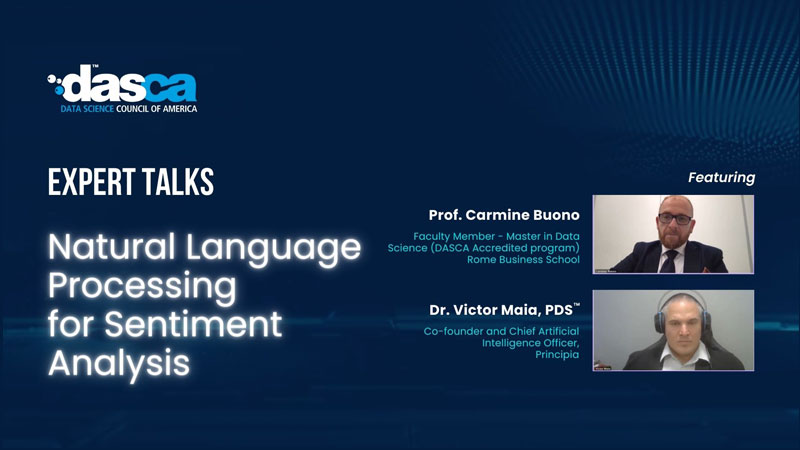 dasca™
DATA SCIENCE COUNCIL OF AMERICA

EXPERT TALKS

Natural Language Processing for Sentiment Analysis

Featuring

Prof. Carmine Buono
Faculty Member - Master in Data Science (DASCA Accredited program) Rome Business School

Dr. Victor Maia, PDS™
Co-founder and Chief Artificial Intelligence Officer, Principia